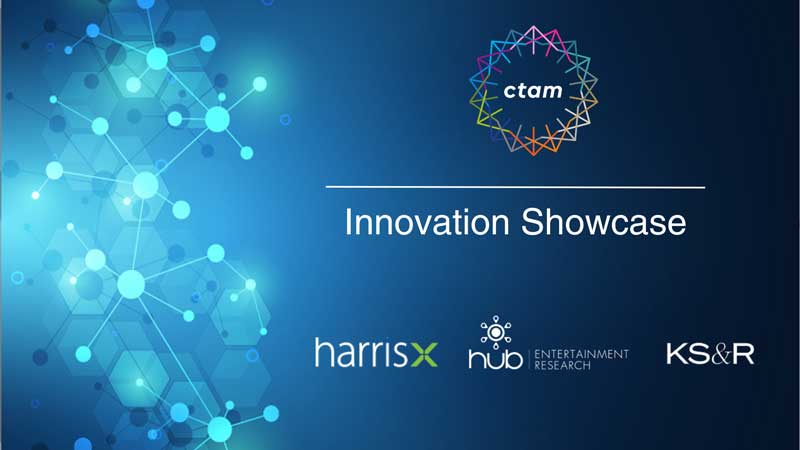 ctam

Innovation Showcase

harrisx

hub ENTERTAINMENT RESEARCH

KS&R